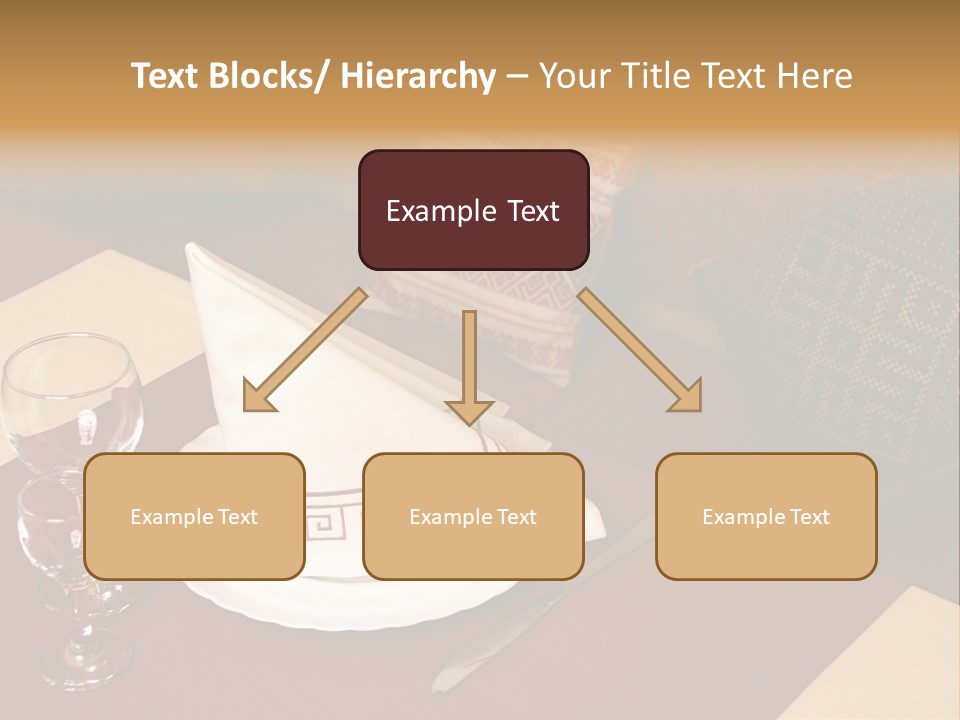 Text Blocks/ Hierarchy – Your Title Text Here

Example Text

Example Text

Example Text

Example Text